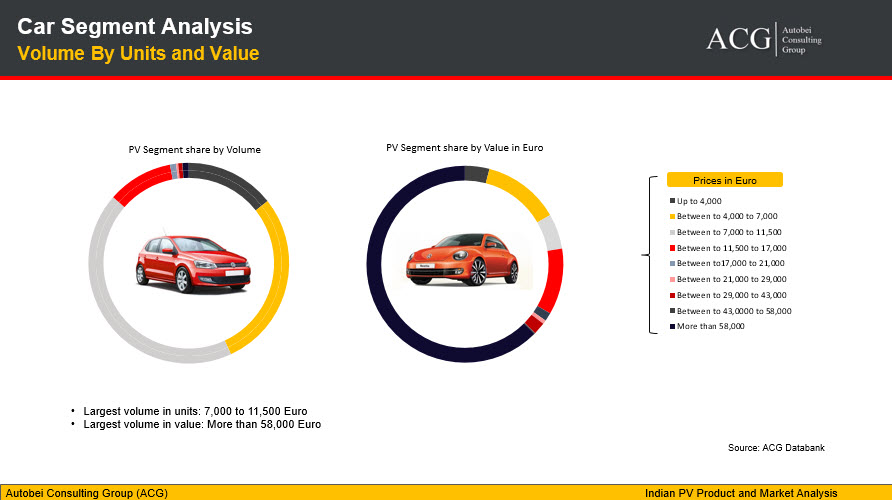 Car Segment Analysis
Volume By Units and Value

ACG Autobei Consulting Group

PV Segment share by Volume

PV Segment share by Value in Euro

Prices in Euro
Up to 4,000
Between to 4,000 to 7,000
Between to 7,000 to 11,500
Between to 11,500 to 17,000
Between to17,000 to 21,000
Between to 21,000 to 29,000
Between to 29,000 to 43,000
Between to 43,0000 to 58,000
More than 58,000

• Largest volume in units: 7,000 to 11,500 Euro
• Largest volume in value: More than 58,000 Euro

Source: ACG Databank

Autobei Consulting Group (ACG)

Indian PV Product and Market Analysis